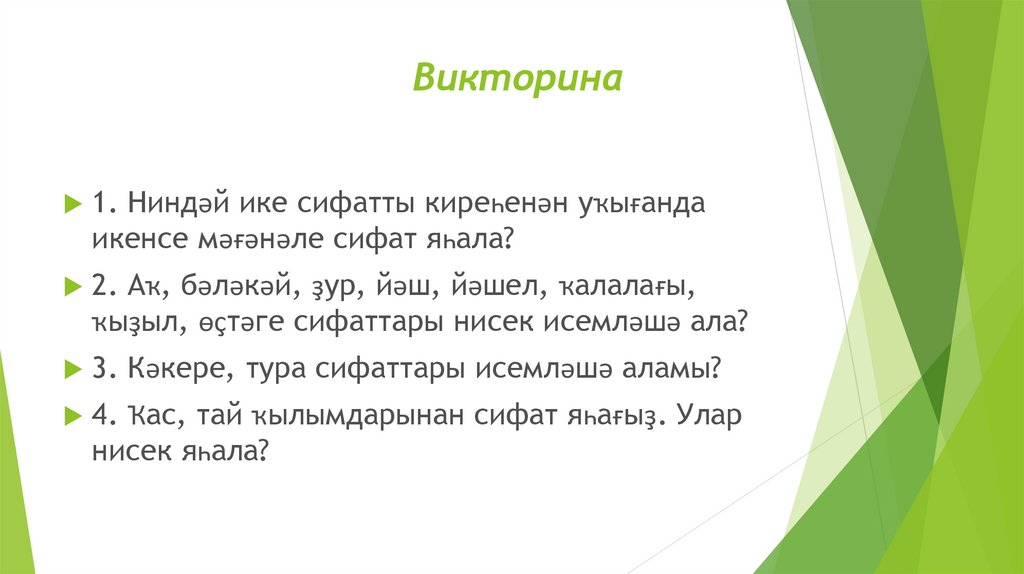 Викторина

1. Ниндәй ике сифатты киреһенән уҡығанда икенсе мәғәнәле сифат яһала?

2. Аҡ, бәләкәй, ҙур, йәш, йәшел, ҡалалағы, ҡыҙыл, өҫтәге сифаттары нисек исемләшә ала?

3. Кәкере, тура сифаттары исемләшә аламы?

4. Ҡас, тай ҡылымдарынан сифат яһағыҙ. Улар нисек яһала?